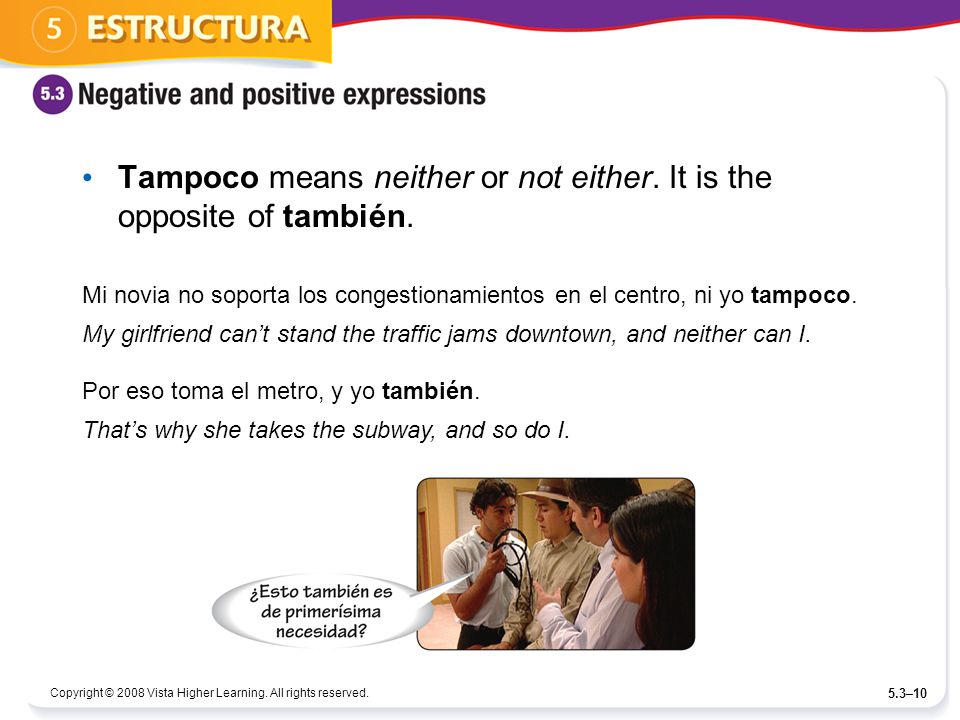 5 ESTRUCTURA

5.3 Negative and positive expressions

• Tampoco means neither or not either. It is the opposite of también.

Mi novia no soporta los congestionamientos en el centro, ni yo tampoco.

My girlfriend can't stand the traffic jams downtown, and neither can I.

Por eso toma el metro, y yo también.

That's why she takes the subway, and so do I.

¿Esto también es de primerísima necesidad?

Copyright © 2008 Vista Higher Learning. All rights reserved.

5.3–10